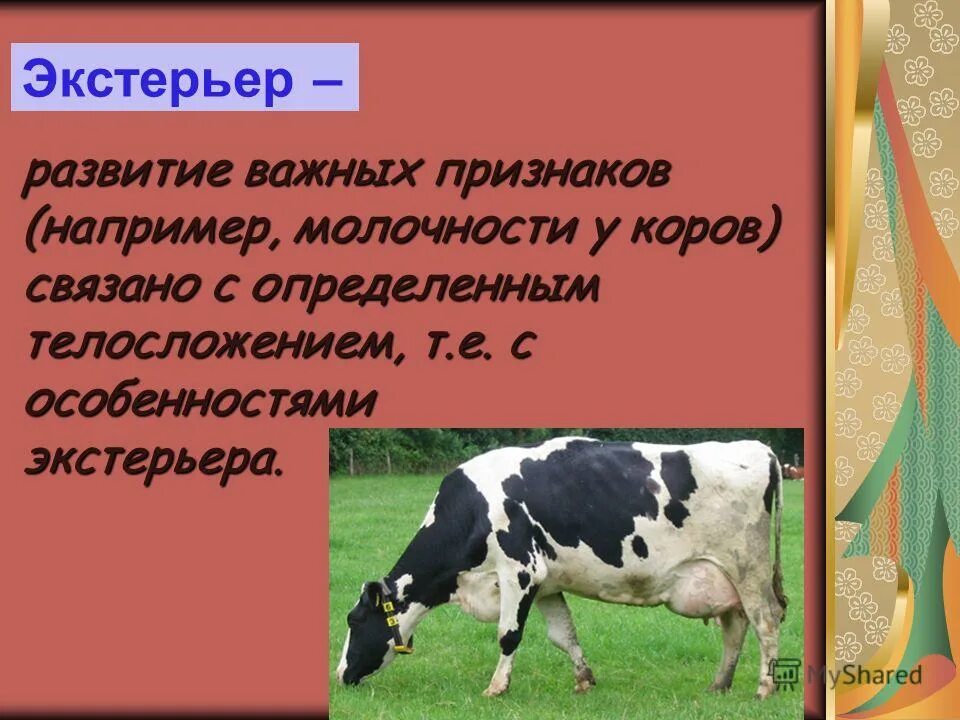 Экстерьер –

развитие важных признаков (например, молочности у коров) связано с определенным телосложением, т.е. с особенностями экстерьера.

MyShared